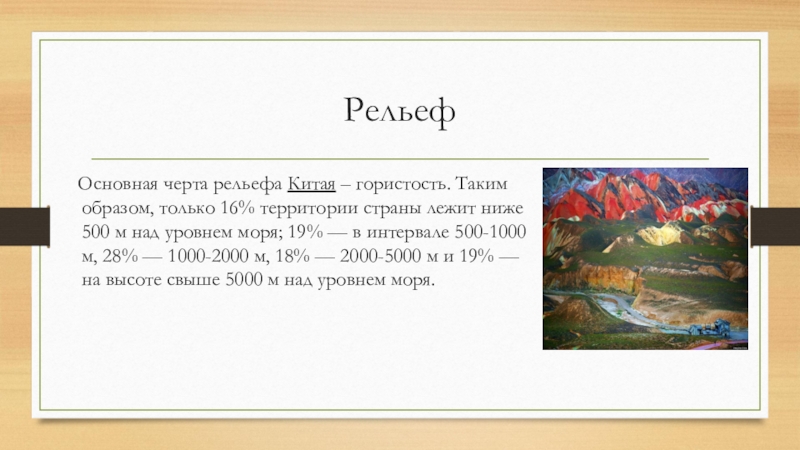 Рельеф

Основная черта рельефа Китая – гористость. Таким образом, только 16% территории страны лежит ниже 500 м над уровнем моря; 19% — в интервале 500-1000 м, 28% — 1000-2000 м, 18% — 2000-5000 м и 19% — на высоте свыше 5000 м над уровнем моря.